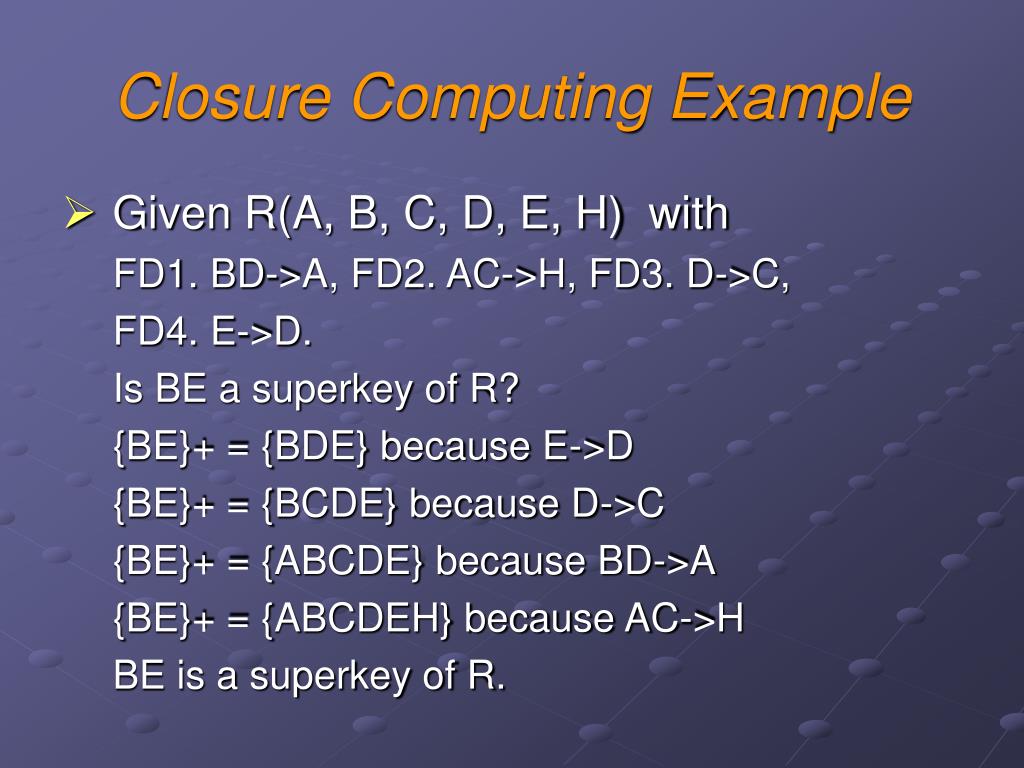 Closure Computing Example

➢ Given R(A, B, C, D, E, H) with
FD1. BD->A, FD2. AC->H, FD3. D->C,
FD4. E->D.
Is BE a superkey of R?
{BE}+ = {BDE} because E->D
{BE}+ = {BCDE} because D->C
{BE}+ = {ABCDE} because BD->A
{BE}+ = {ABCDEH} because AC->H
BE is a superkey of R.